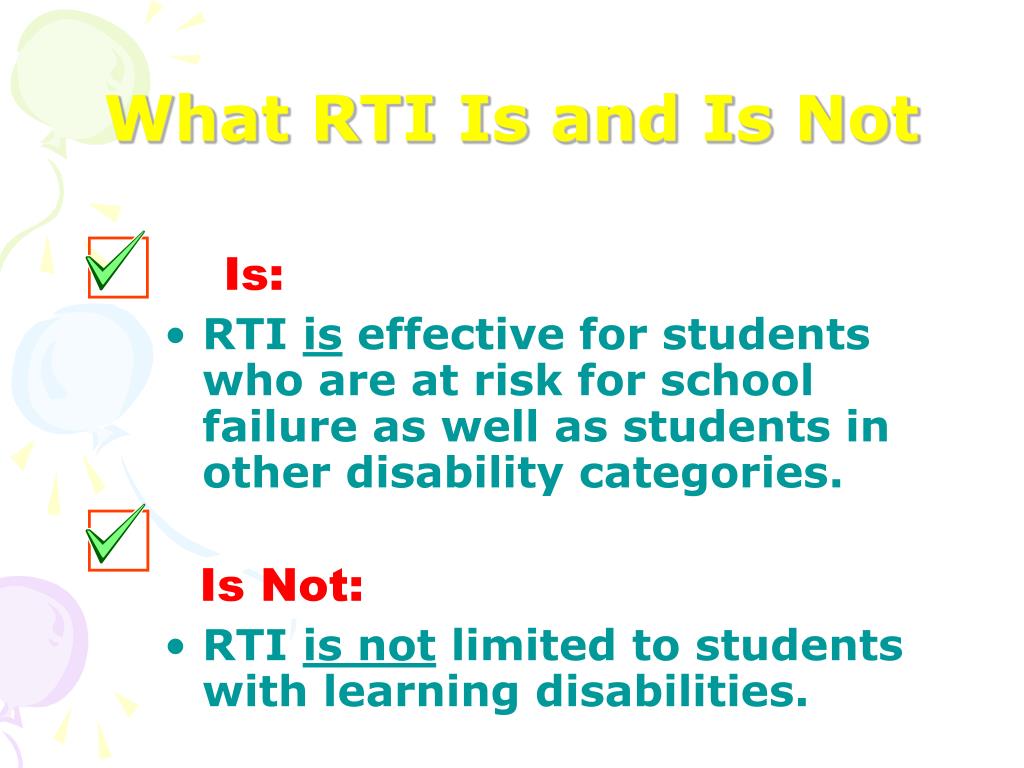 What RTI Is and Is Not

Is:

• RTI is effective for students who are at risk for school failure as well as students in other disability categories.

Is Not:

• RTI is not limited to students with learning disabilities.